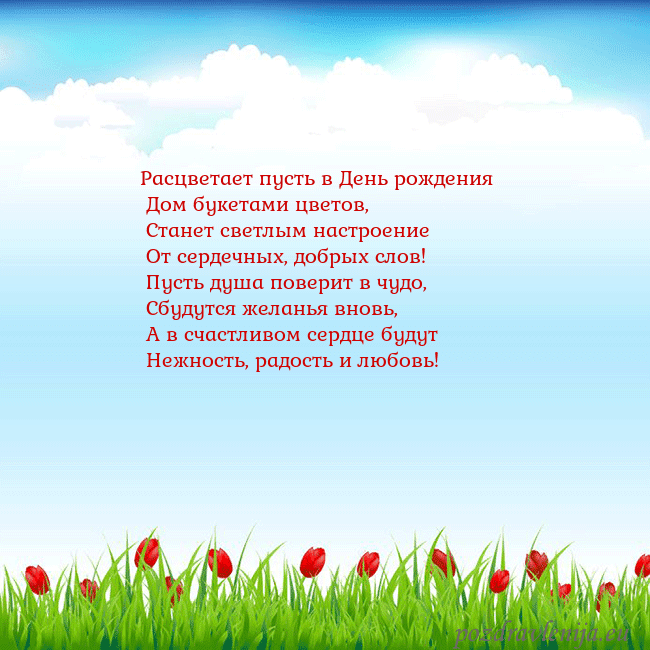 Расцветает пусть в День рождения
Дом букетами цветов,
Станет светлым настроение
От сердечных, добрых слов!
Пусть душа поверит в чудо,
Сбудутся желанья вновь,
А в счастливом сердце будут
Нежность, радость и любовь!

pozdravlenija.eu